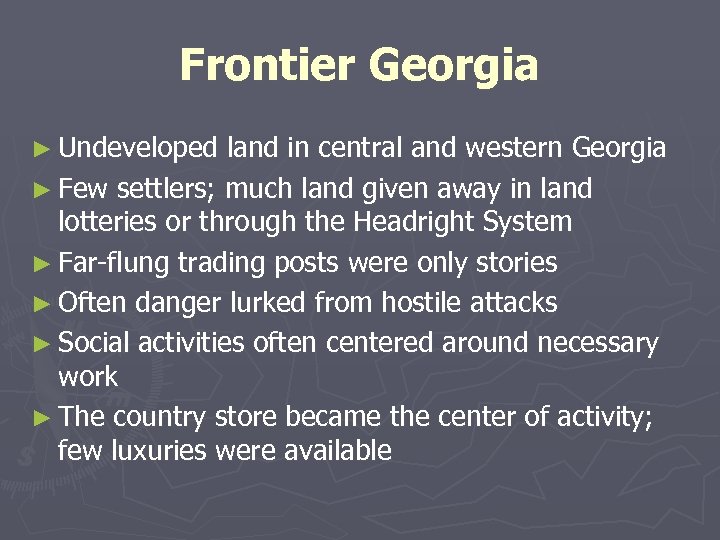 Frontier Georgia

► Undeveloped land in central and western Georgia
► Few settlers; much land given away in land lotteries or through the Headright System
► Far-flung trading posts were only stories
► Often danger lurked from hostile attacks
► Social activities often centered around necessary work
► The country store became the center of activity; few luxuries were available